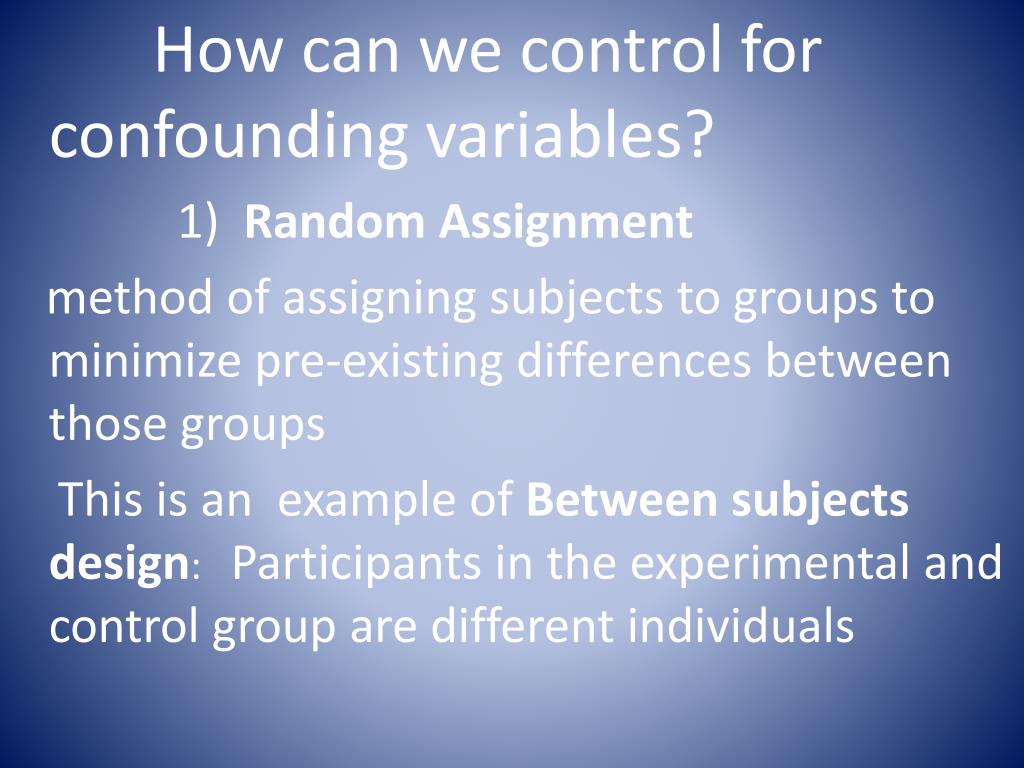 How can we control for confounding variables?

1) Random Assignment

method of assigning subjects to groups to minimize pre-existing differences between those groups

This is an example of Between subjects design: Participants in the experimental and control group are different individuals